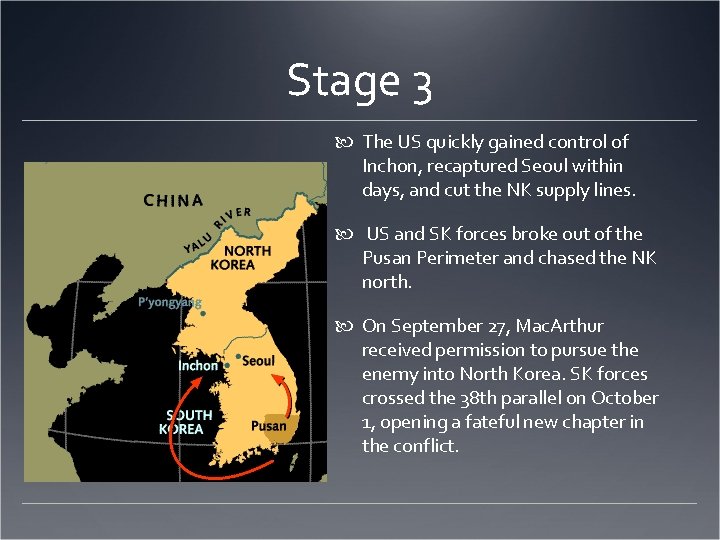 Stage 3

CHINA

YALU RIVER

NORTH KOREA

P'yongyang

Inchon

Seoul

SOUTH KOREA

Pusan

The US quickly gained control of Inchon, recaptured Seoul within days, and cut the NK supply lines.

US and SK forces broke out of the Pusan Perimeter and chased the NK north.

On September 27, MacArthur received permission to pursue the enemy into North Korea. SK forces crossed the 38th parallel on October 1, opening a fateful new chapter in the conflict.